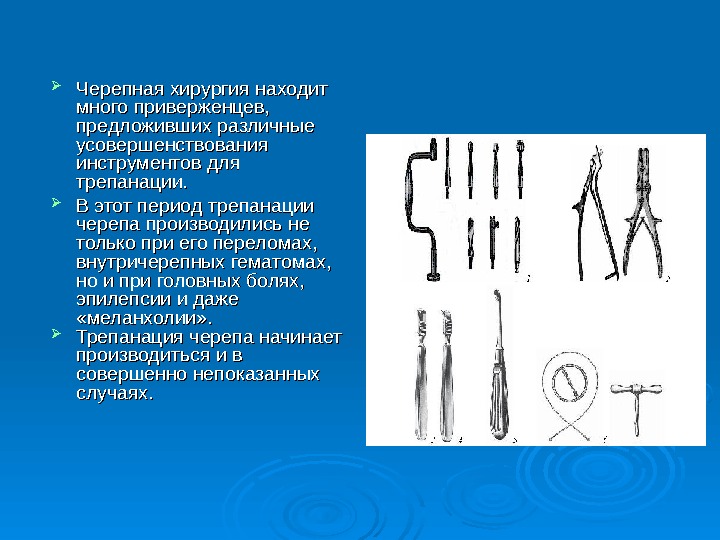 Черепная хирургия находит много приверженцев, предложивших различные усовершенствования инструментов для трепанации.

В этот период трепанации черепа производились не только при его переломах, внутричерепных гематомах, но и при головных болях, эпилепсии и даже «меланхолии».

Трепанация черепа начинает производиться и в совершенно непоказанных случаях.